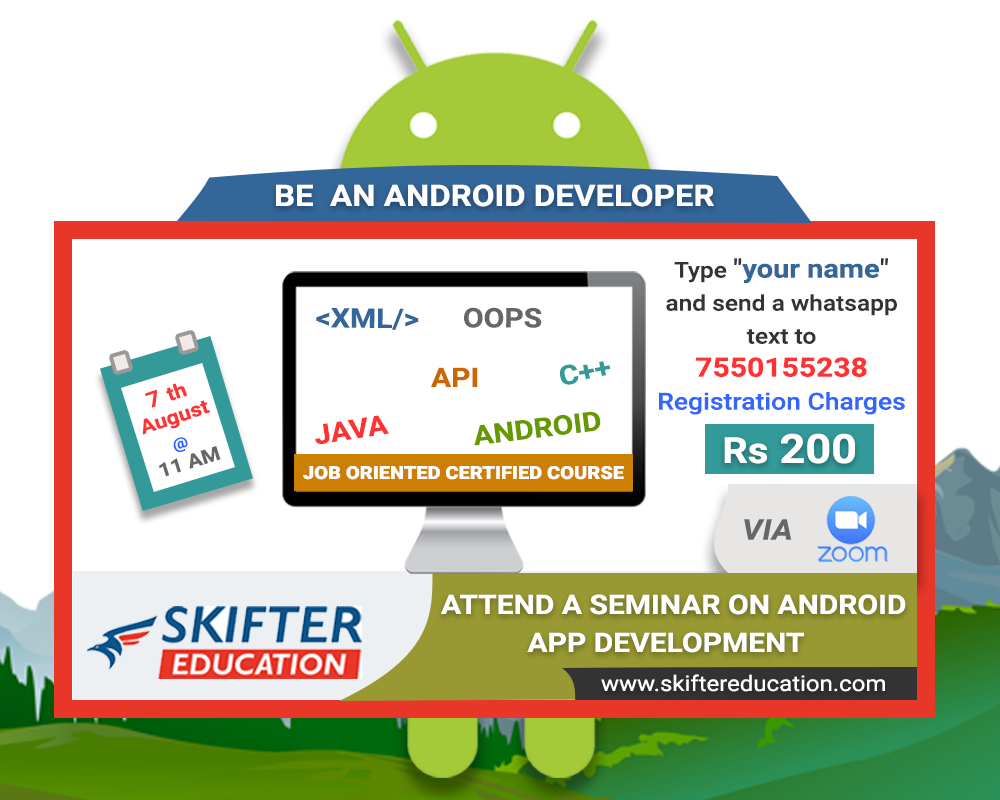 BE AN ANDROID DEVELOPER

7 th August @ 11 AM

<XML/> OOPS

API C++

JAVA ANDROID

JOB ORIENTED CERTIFIED COURSE

Type "your name" and send a whatsapp text to 7550155238

Registration Charges

Rs 200

VIA zoom

SKIFTER EDUCATION

ATTEND A SEMINAR ON ANDROID APP DEVELOPMENT

www.skiftereducation.com